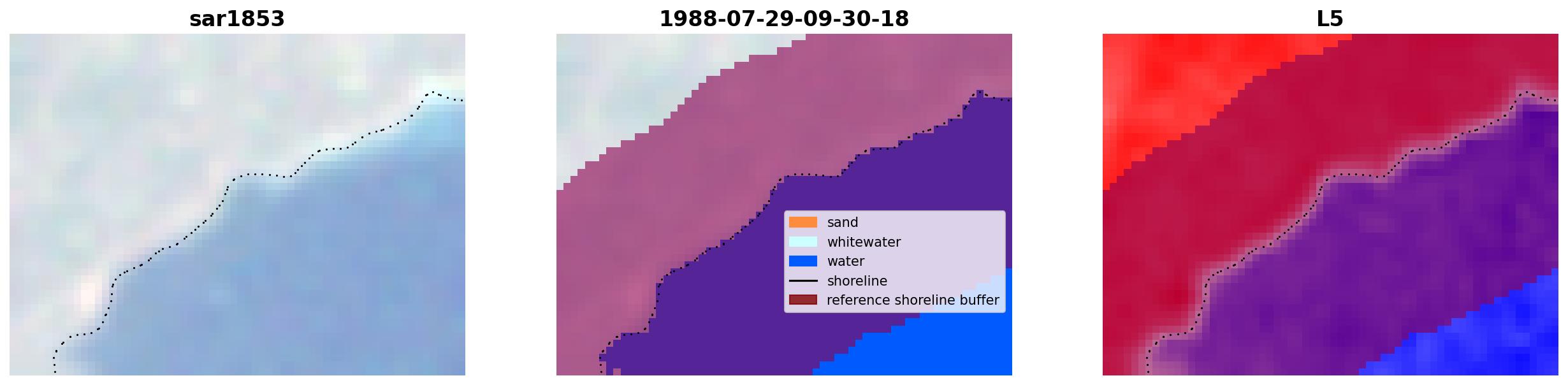 sar1853

1988-07-29-09-30-18

sand
whitewater
water
shoreline
reference shoreline buffer

L5